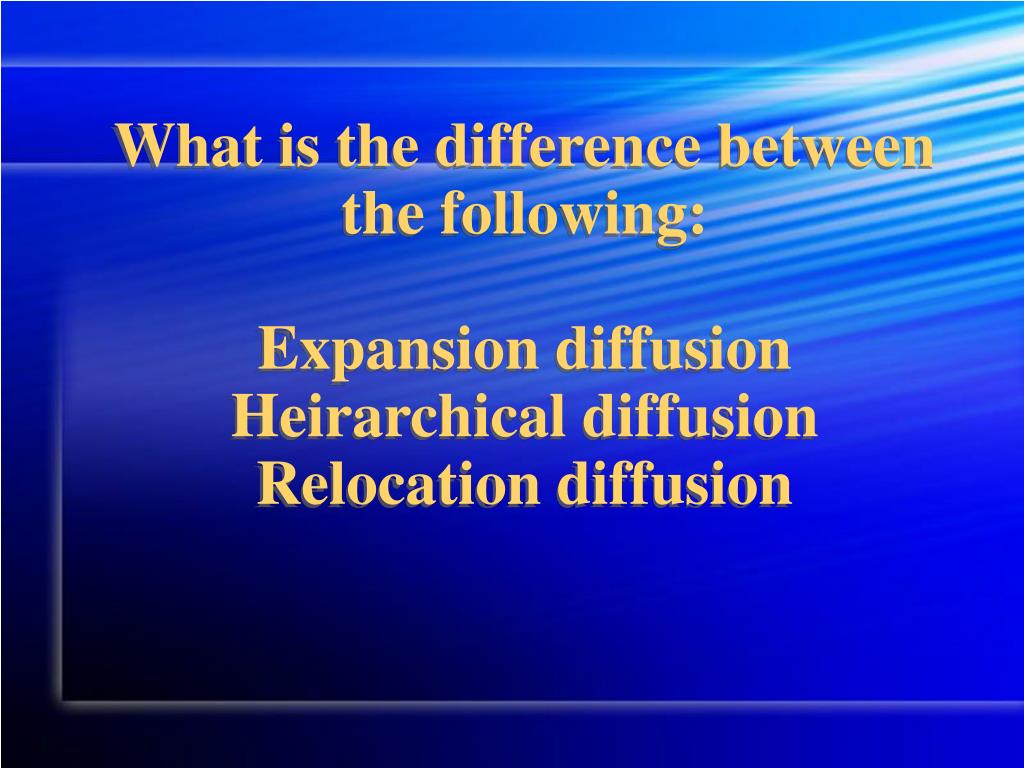 What is the difference between the following:

Expansion diffusion
Heirarchical diffusion
Relocation diffusion